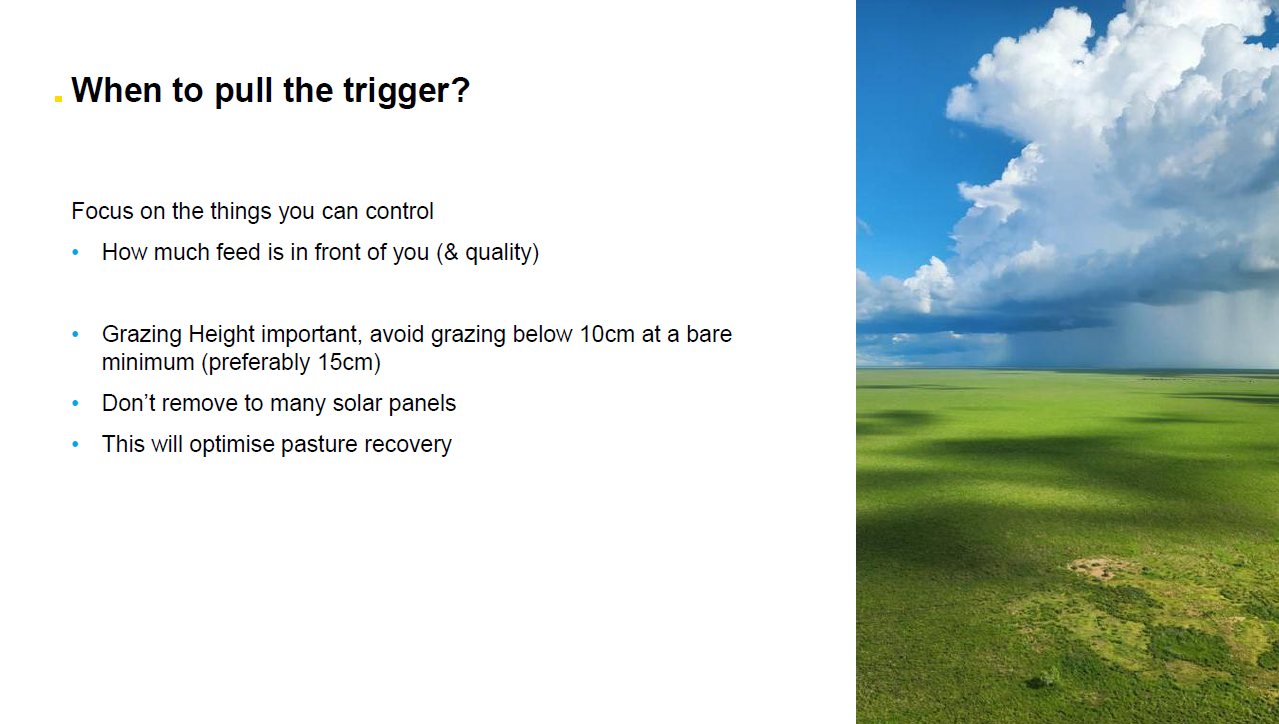 When to pull the trigger?

Focus on the things you can control

• How much feed is in front of you (& quality)

• Grazing Height important, avoid grazing below 10cm at a bare minimum (preferably 15cm)

• Don't remove to many solar panels

• This will optimise pasture recovery